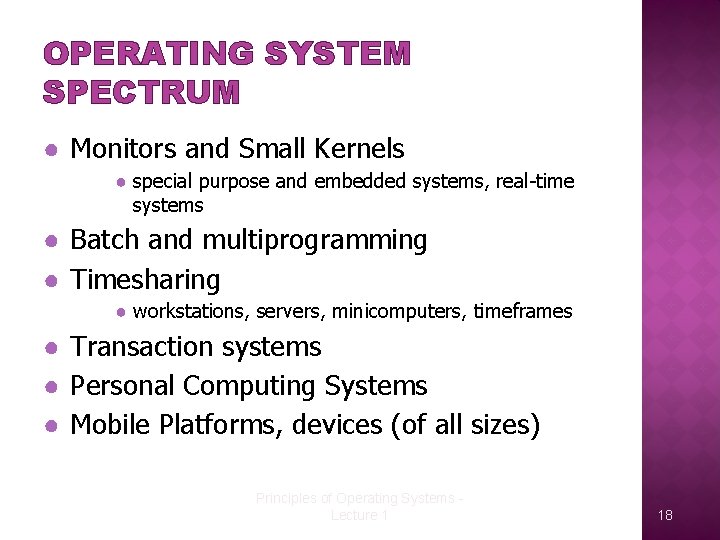 OPERATING SYSTEM SPECTRUM

- Monitors and Small Kernels
  - special purpose and embedded systems, real-time systems
- Batch and multiprogramming
- Timesharing
  - workstations, servers, minicomputers, timeframes
- Transaction systems
- Personal Computing Systems
- Mobile Platforms, devices (of all sizes)

Principles of Operating Systems - Lecture 1

18